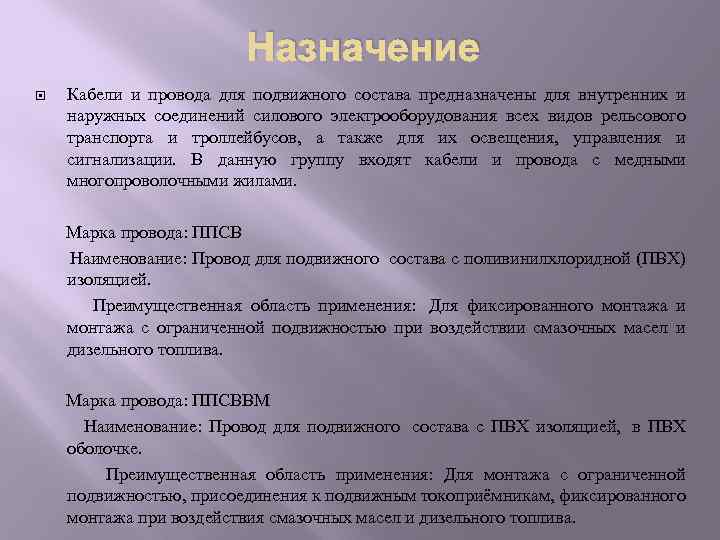 Назначение

Кабели и провода для подвижного состава предназначены для внутренних и наружных соединений силового электрооборудования всех видов рельсового транспорта и троллейбусов, а также для их освещения, управления и сигнализации. В данную группу входят кабели и провода с медными многопроволочными жилами.

Марка провода: ППСВ

Наименование: Провод для подвижного состава с поливинилхлоридной (ПВХ) изоляцией.

Преимущественная область применения: Для фиксированного монтажа и монтажа с ограниченной подвижностью при воздействии смазочных масел и дизельного топлива.

Марка провода: ППСВВМ

Наименование: Провод для подвижного состава с ПВХ изоляцией, в ПВХ оболочке.

Преимущественная область применения: Для монтажа с ограниченной подвижностью, присоединения к подвижным токоприёмникам, фиксированного монтажа при воздействия смазочных масел и дизельного топлива.